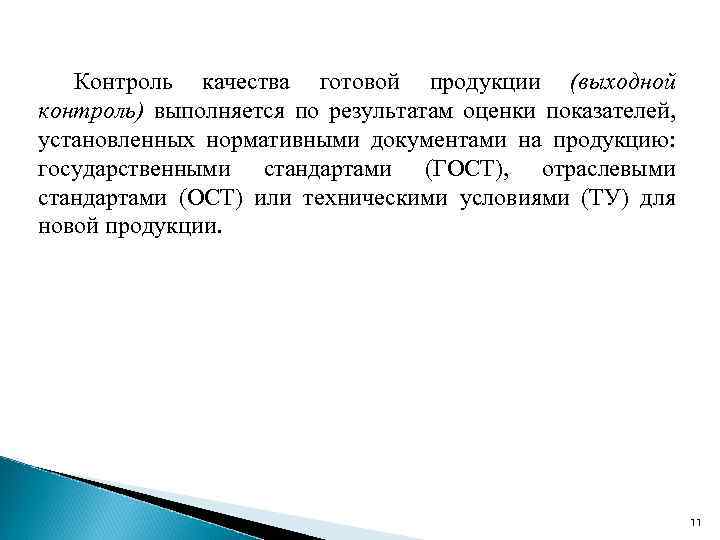 Контроль качества готовой продукции (выходной контроль) выполняется по результатам оценки показателей, установленных нормативными документами на продукцию: государственными стандартами (ГОСТ), отраслевыми стандартами (ОСТ) или техническими условиями (ТУ) для новой продукции.

11